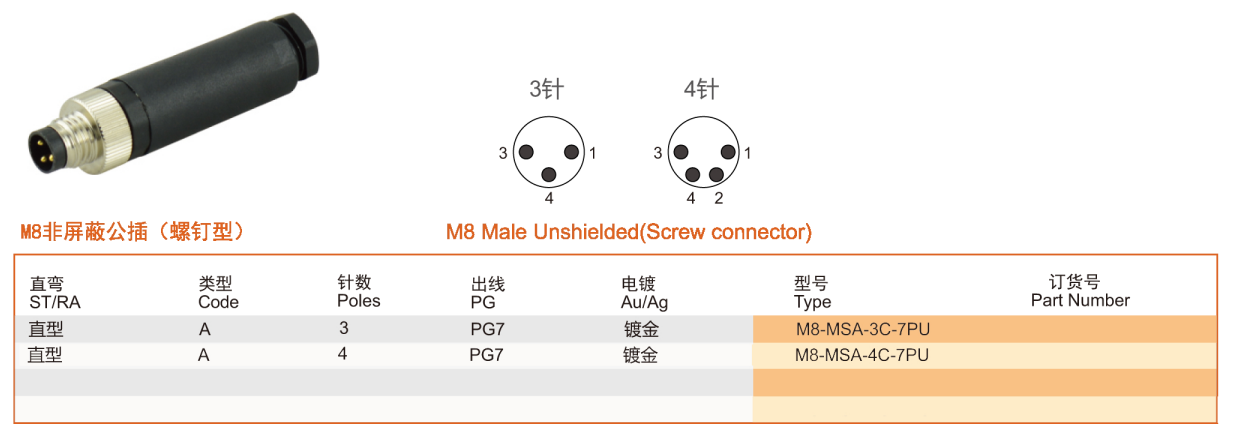 3针

3 1
4

4针

3 1
4 2

M8非屏蔽公插（螺钉型）

M8 Male Unshielded(Screw connector)

| 直弯 ST/RA | 类型 Code | 针数 Poles | 出线 PG | 电镀 Au/Ag | 型号 Type | 订货号 Part Number |
|---|---|---|---|---|---|---|
| 直型 | A | 3 | PG7 | 镀金 | M8-MSA-3C-7PU | |
| 直型 | A | 4 | PG7 | 镀金 | M8-MSA-4C-7PU | |
| | | | | | | |
| | | | | | | |